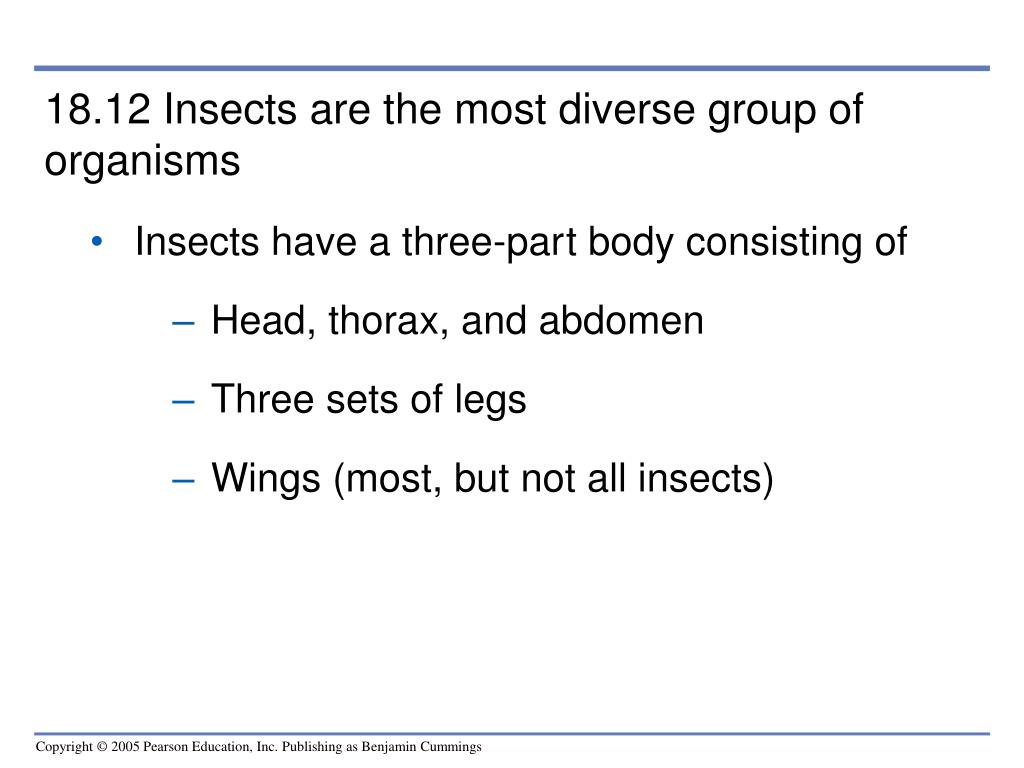 18.12 Insects are the most diverse group of organisms

• Insects have a three-part body consisting of

– Head, thorax, and abdomen

– Three sets of legs

– Wings (most, but not all insects)

Copyright © 2005 Pearson Education, Inc. Publishing as Benjamin Cummings